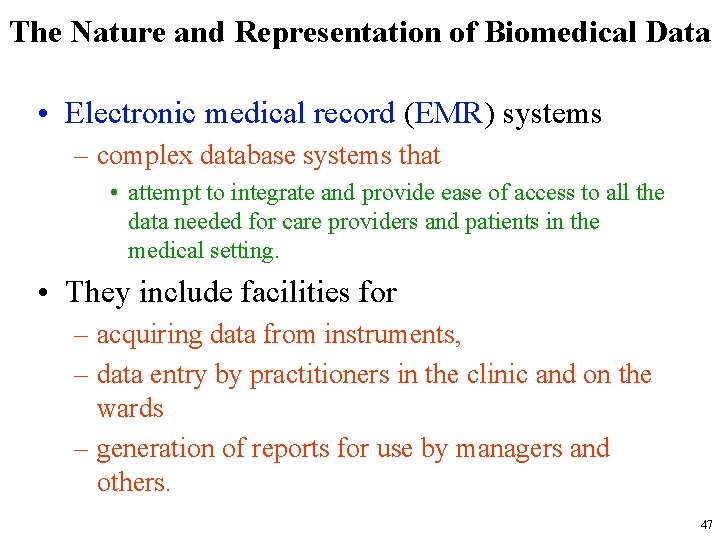 The Nature and Representation of Biomedical Data

• Electronic medical record (EMR) systems
– complex database systems that
• attempt to integrate and provide ease of access to all the data needed for care providers and patients in the medical setting.

• They include facilities for
– acquiring data from instruments,
– data entry by practitioners in the clinic and on the wards
– generation of reports for use by managers and others.

47